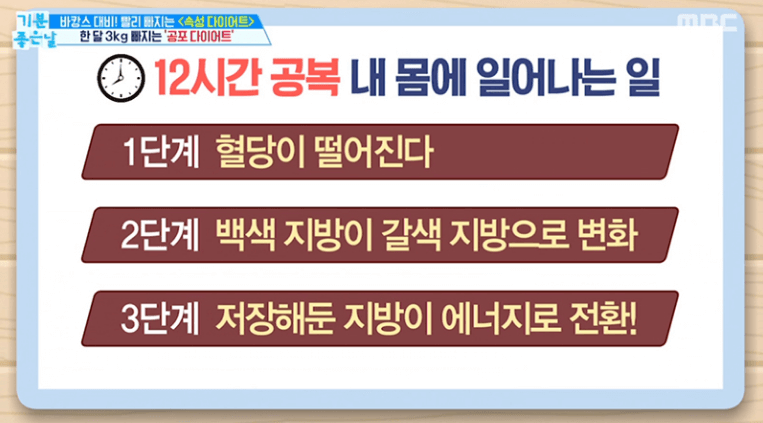 기분 좋은날

바캉스 대비! 빨리 빠지는 <속성 다이어트>
한 달 3kg 빠지는 '공포 다이어트'

MBC

12시간 공복 내 몸에 일어나는 일

1단계 혈당이 떨어진다

2단계 백색 지방이 갈색 지방으로 변화

3단계 저장해둔 지방이 에너지로 전환!